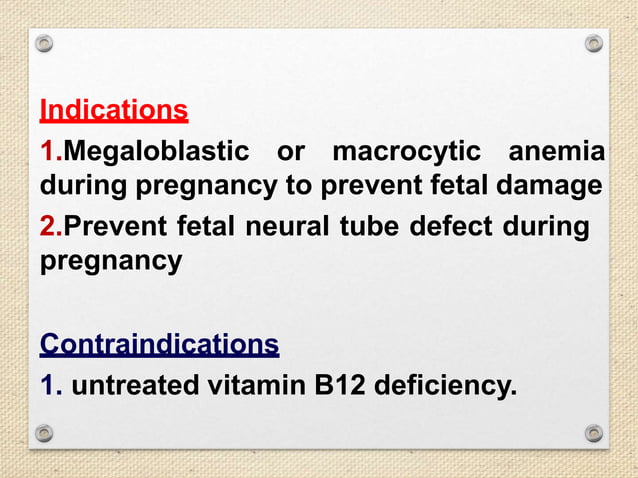 Indications

1.Megaloblastic or macrocytic anemia during pregnancy to prevent fetal damage

2.Prevent fetal neural tube defect during pregnancy

Contraindications

1. untreated vitamin B12 deficiency.